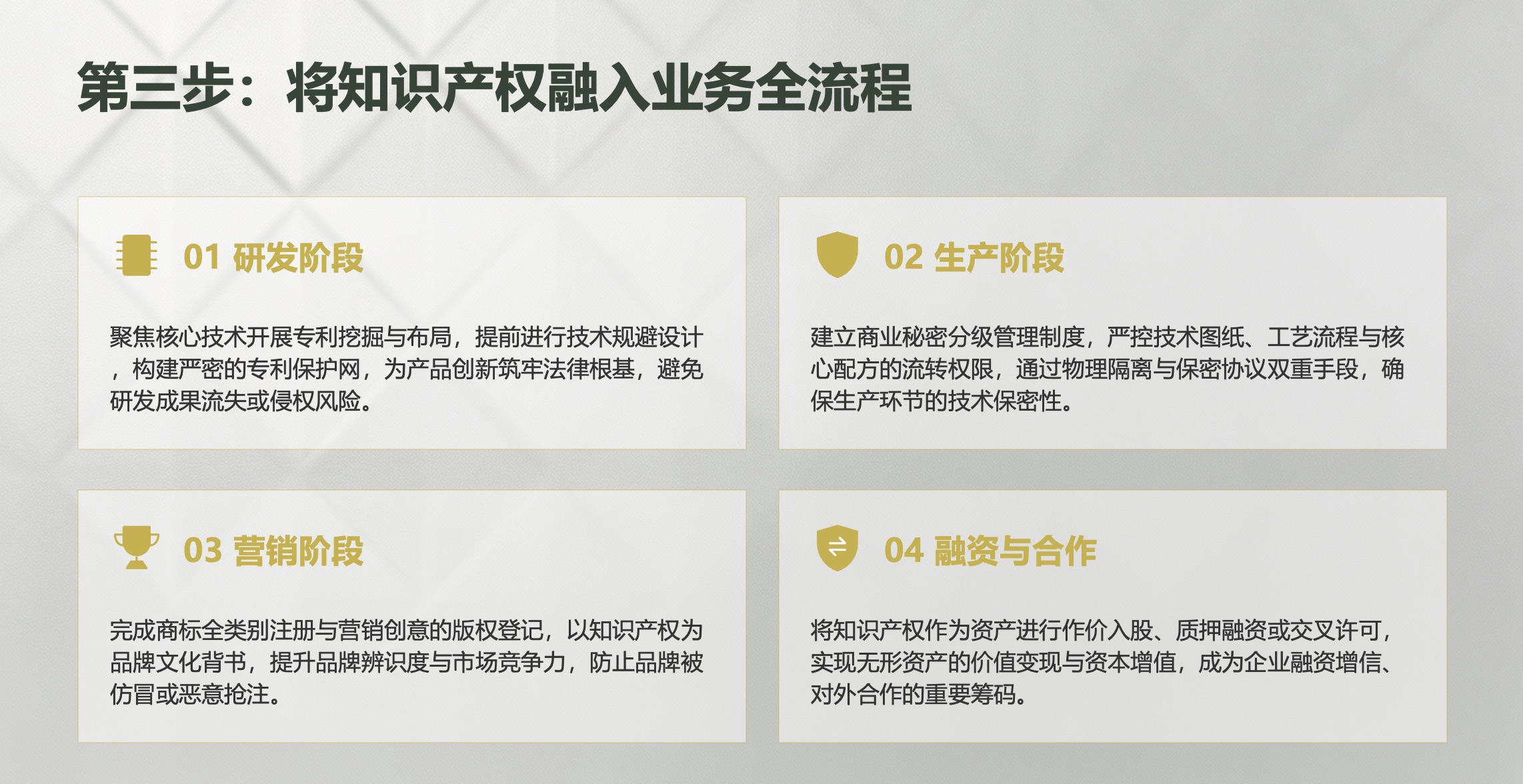 第三步：将知识产权融入业务全流程

01 研发阶段

聚焦核心技术开展专利挖掘与布局，提前进行技术规避设计，构建严密的专利保护网，为产品创新筑牢法律根基，避免研发成果流失或侵权风险。

02 生产阶段

建立商业秘密分级管理制度，严控技术图纸、工艺流程与核心配方的流转权限，通过物理隔离与保密协议双重手段，确保生产环节的技术保密性。

03 营销阶段

完成商标全类别注册与营销创意的版权登记，以知识产权为品牌文化背书，提升品牌辨识度与市场竞争力，防止品牌被仿冒或恶意抢注。

04 融资与合作

将知识产权作为资产进行作价入股、质押融资或交叉许可，实现无形资产的价值变现与资本增值，成为企业融资增信、对外合作的重要筹码。